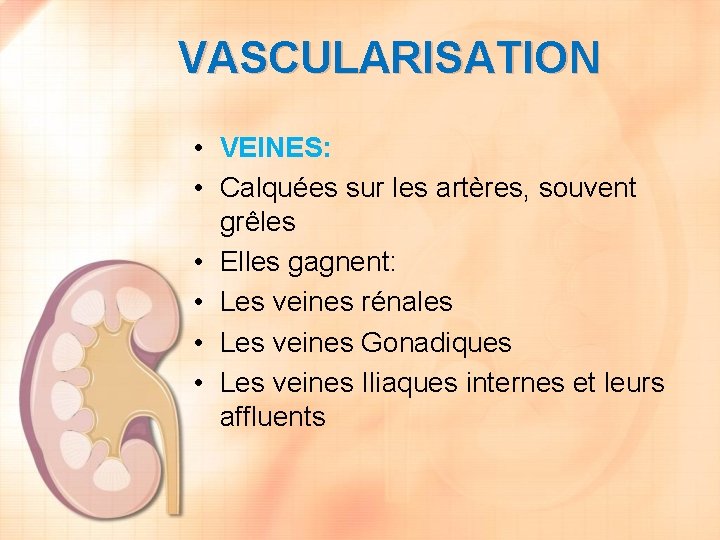 VASCULARISATION

• VEINES:
• Calquées sur les artères, souvent grêles
• Elles gagnent:
• Les veines rénales
• Les veines Gonadiques
• Les veines Iliaques internes et leurs affluents